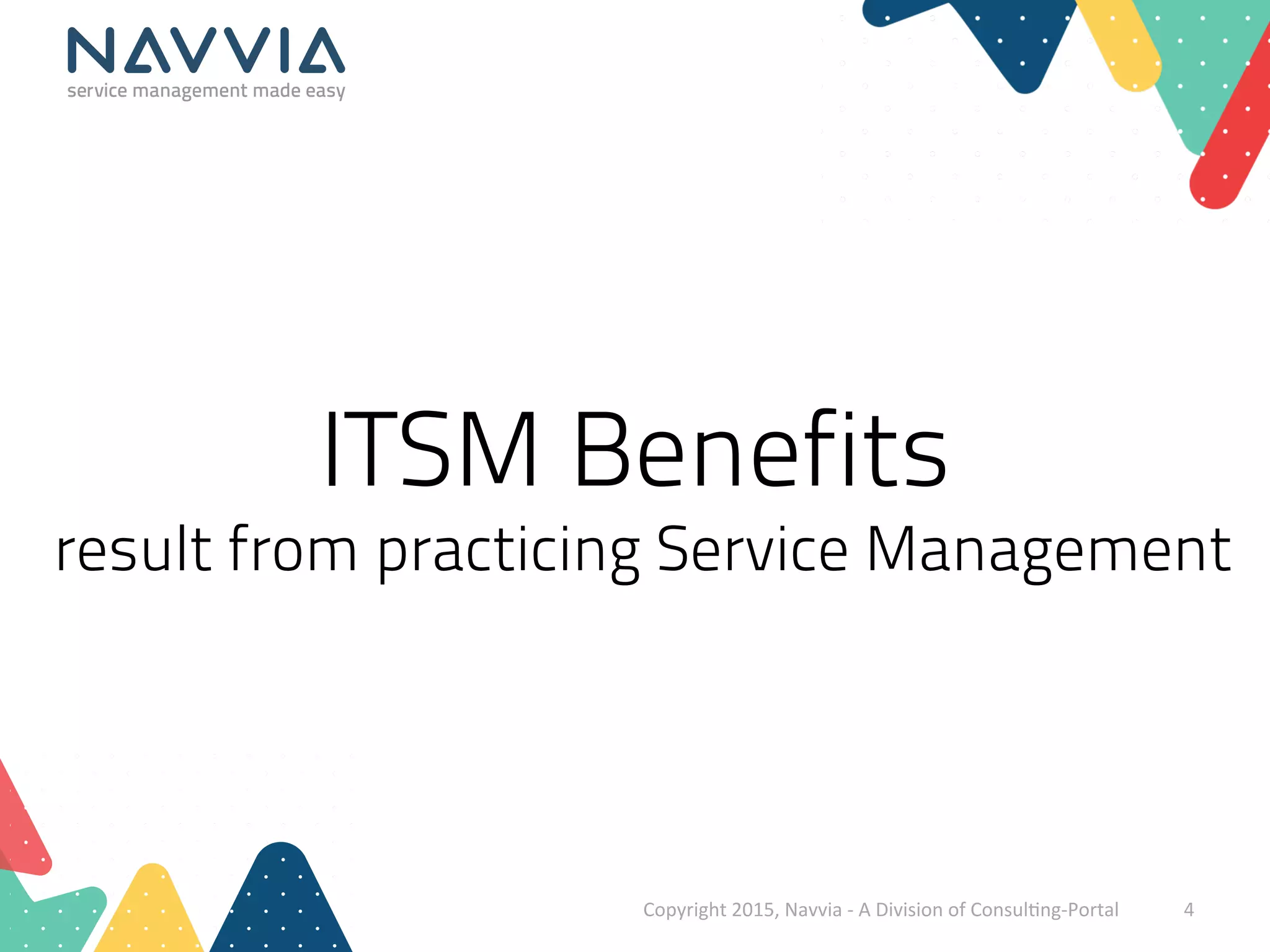 NAVVIA
service management made easy

ITSM Benefits
result from practicing Service Management

Copyright 2015, Navvia - A Division of Consulting-Portal 4